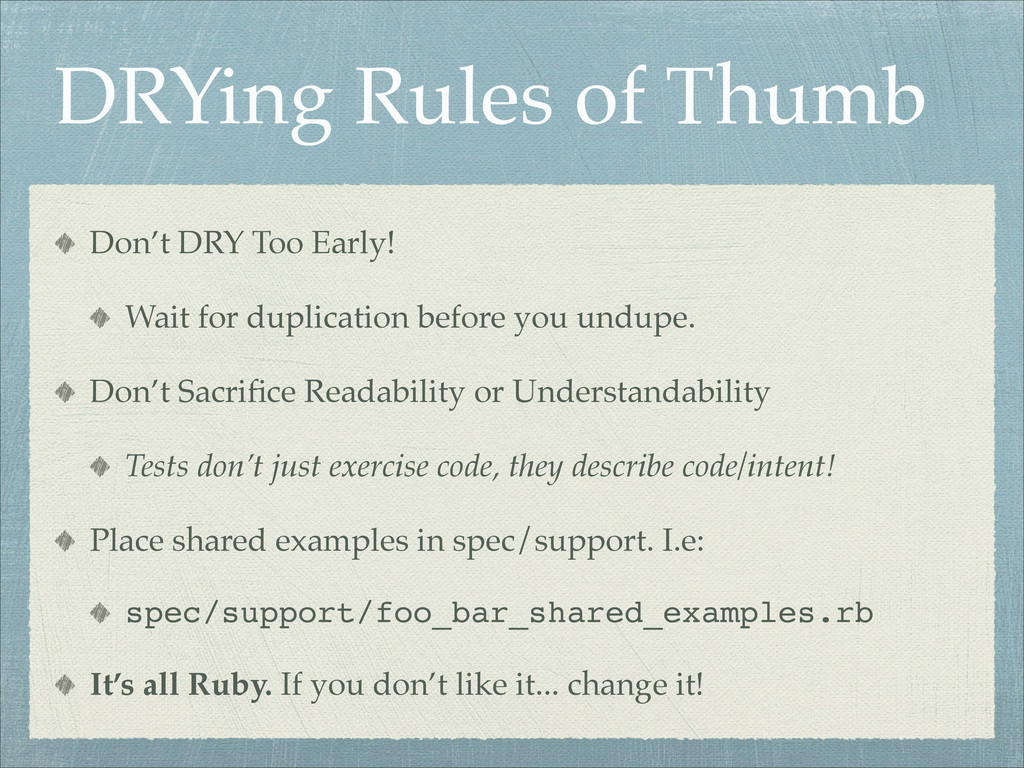 DRYing Rules of Thumb

Don't DRY Too Early!

Wait for duplication before you undupe.

Don't Sacrifice Readability or Understandability

Tests don't just exercise code, they describe code/intent!

Place shared examples in spec/support. I.e:

spec/support/foo_bar_shared_examples.rb

It's all Ruby. If you don't like it... change it!